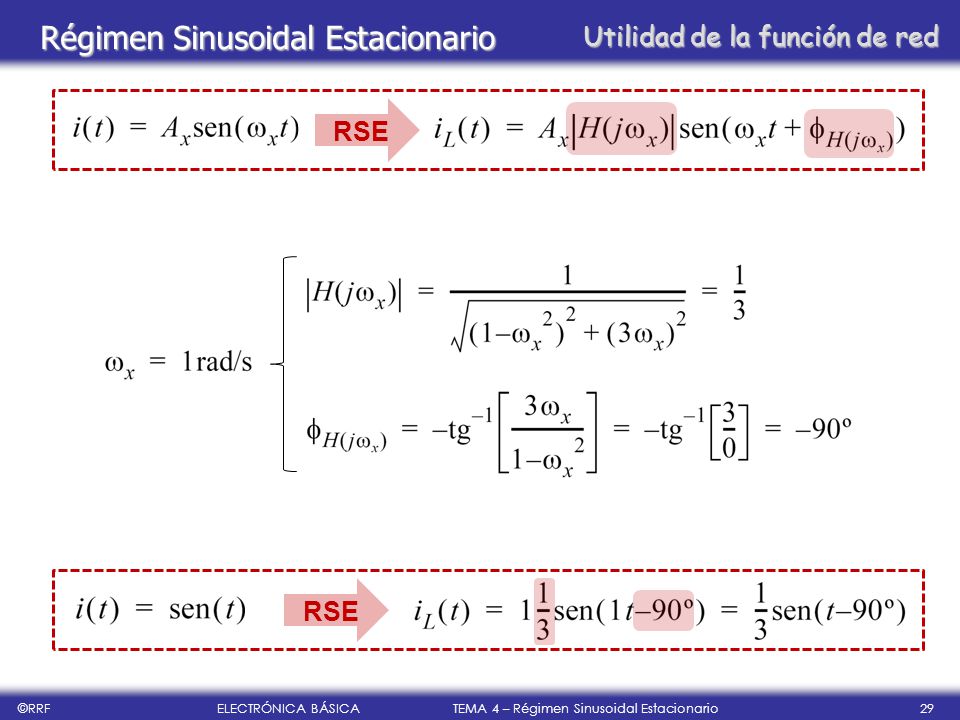 Régimen Sinusoidal Estacionario

Utilidad de la función de red

$i(t) = A_x \text{sen}(\omega_x t)$ RSE $i_L(t) = A_x |H(j\omega_x)| \text{sen}(\omega_x t + \phi_{H(j\omega_x)})$

$\omega_x = 1\text{rad/s}$

$|H(j\omega_x)| = \frac{1}{\sqrt{(1-\omega_x^2)^2 + (3\omega_x)^2}} = \frac{1}{3}$

$\phi_{H(j\omega_x)} = -\text{tg}^{-1}\left[\frac{3\omega_x}{1-\omega_x^2}\right] = -\text{tg}^{-1}\left[\frac{3}{0}\right] = -90º$

$i(t) = \text{sen}(t)$ RSE $i_L(t) = 1\frac{1}{3}\text{sen}(1t-90º) = \frac{1}{3}\text{sen}(t-90º)$

©RRF ELECTRÓNICA BÁSICA TEMA 4 – Régimen Sinusoidal Estacionario 29